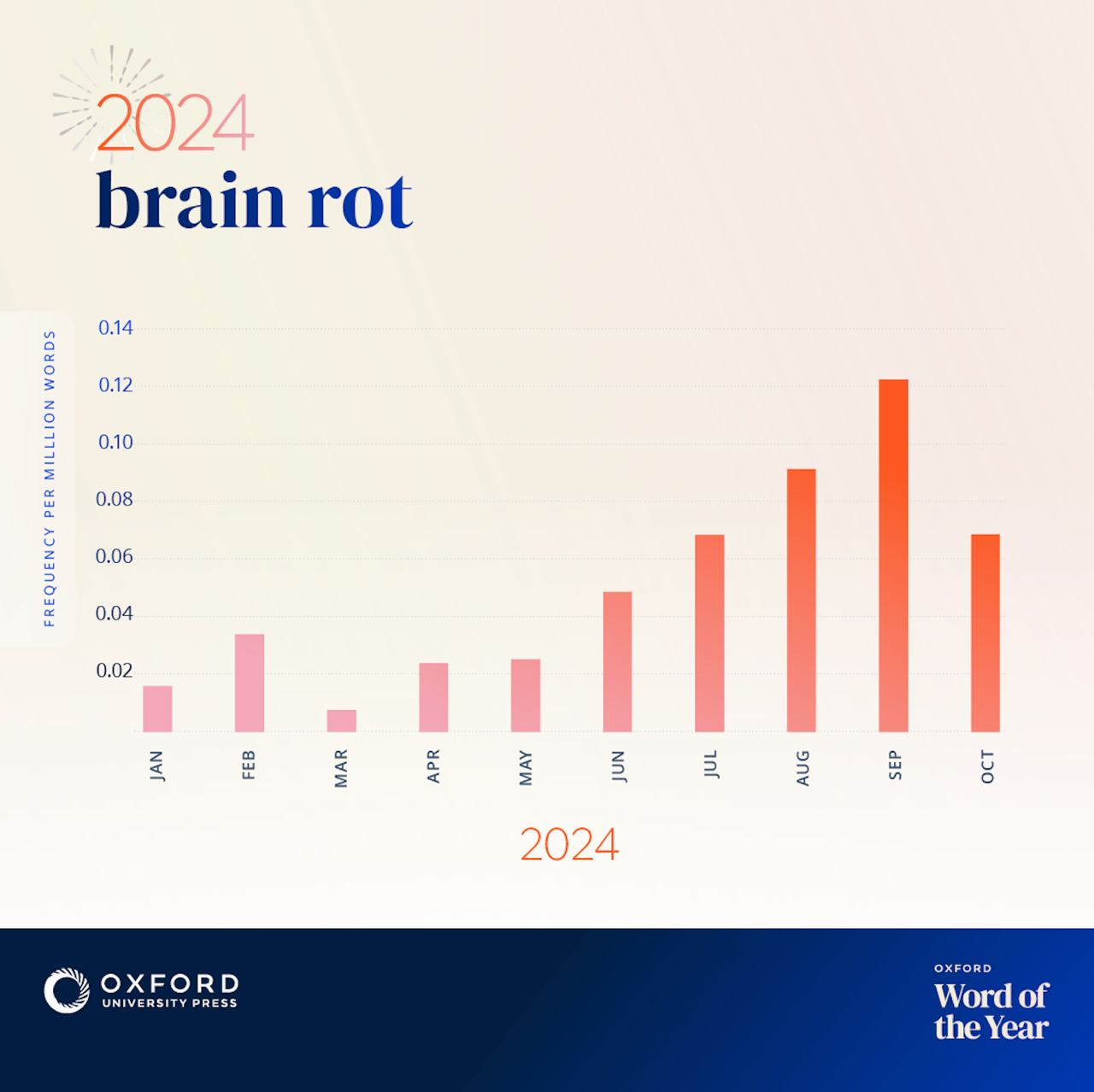 2024
brain rot

FREQUENCY PER MILLION WORDS

0.14
0.12
0.10
0.08
0.06
0.04
0.02

JAN
FEB
MAR
APR
MAY
JUN
JUL
AUG
SEP
OCT

2024

OXFORD
UNIVERSITY PRESS

OXFORD
Word of the Year